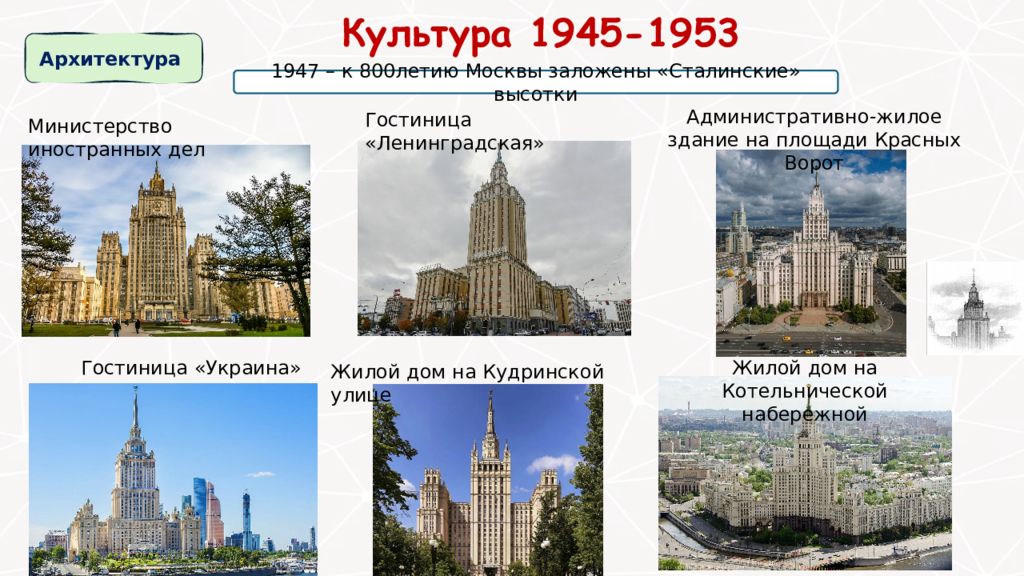 Культура 1945-1953

Архитектура

1947 – к 800летию Москвы заложены «Сталинские» высотки

Министерство иностранных дел

Гостиница «Ленинградская»

Административно-жилое здание на площади Красных Ворот

Гостиница «Украина»

Жилой дом на Кудринской улице

Жилой дом на Котельнической набережной